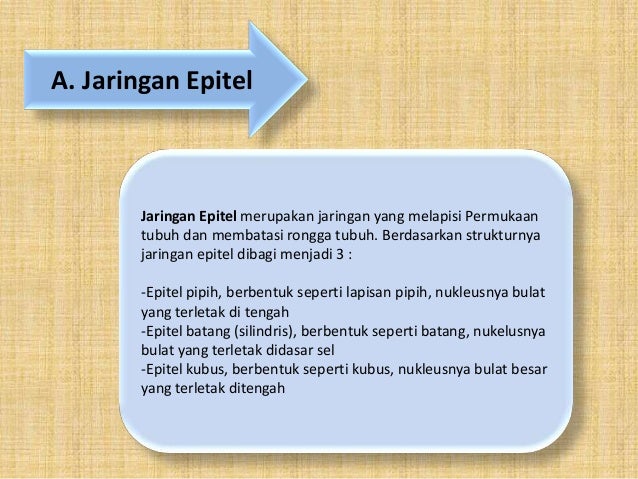 A. Jaringan Epitel

Jaringan Epitel merupakan jaringan yang melapisi Permukaan tubuh dan membatasi rongga tubuh. Berdasarkan strukturnya jaringan epitel dibagi menjadi 3 :

-Epitel pipih, berbentuk seperti lapisan pipih, nukleusnya bulat yang terletak di tengah
-Epitel batang (silindris), berbentuk seperti batang, nukelusnya bulat yang terletak didasar sel
-Epitel kubus, berbentuk seperti kubus, nukleusnya bulat besar yang terletak ditengah